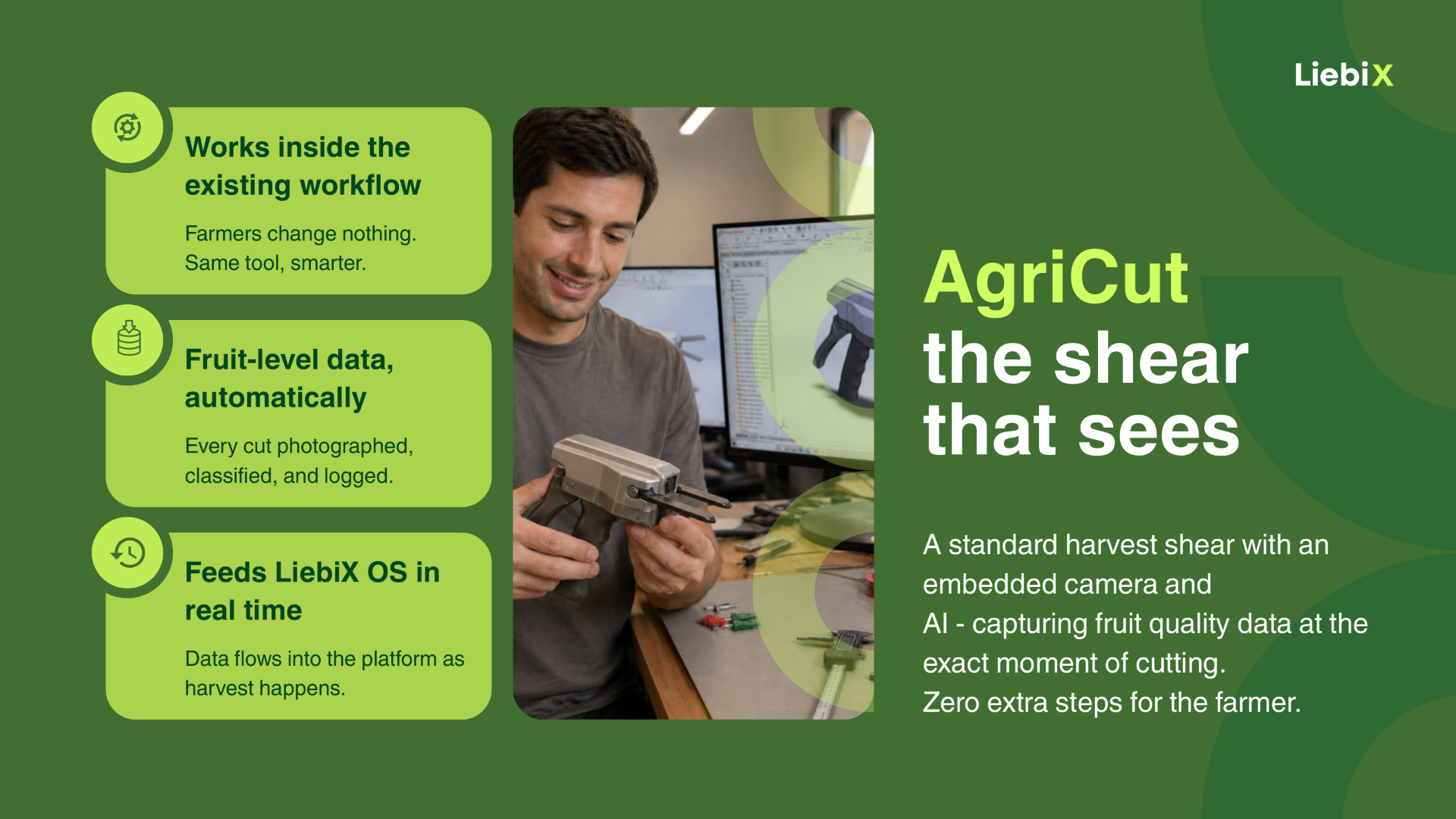 LiebiX

Works inside the existing workflow

Farmers change nothing. Same tool, smarter.

Fruit-level data, automatically

Every cut photographed, classified, and logged.

Feeds LiebiX OS in real time

Data flows into the platform as harvest happens.

AgriCut
the shear that sees

A standard harvest shear with an embedded camera and
AI - capturing fruit quality data at the exact moment of cutting.
Zero extra steps for the farmer.